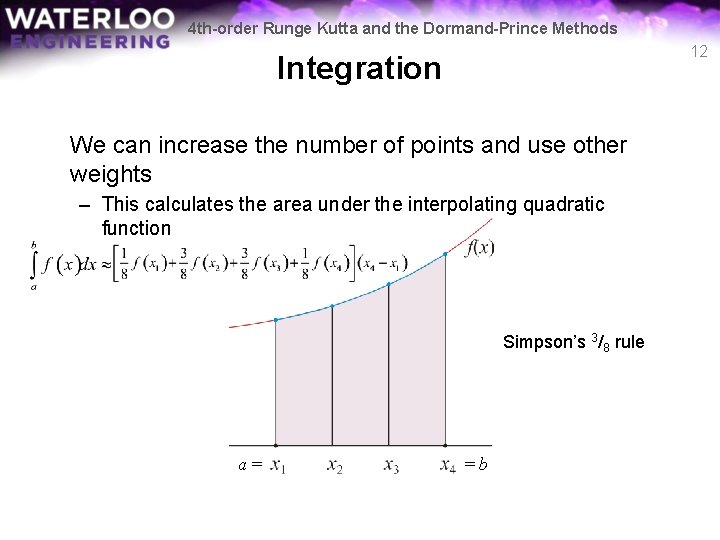 WATERLOO ENGINEERING

4th-order Runge Kutta and the Dormand-Prince Methods

12

Integration

We can increase the number of points and use other weights

– This calculates the area under the interpolating quadratic function

$\int_a^b f(x)dx \approx \left[\frac{1}{8}f(x_1)+\frac{3}{8}f(x_2)+\frac{3}{8}f(x_3)+\frac{1}{8}f(x_4)\right](x_4-x_1)$

$f(x)$

Simpson's $^3/_8$ rule

$a = x_1$ $x_2$ $x_3$ $x_4 = b$